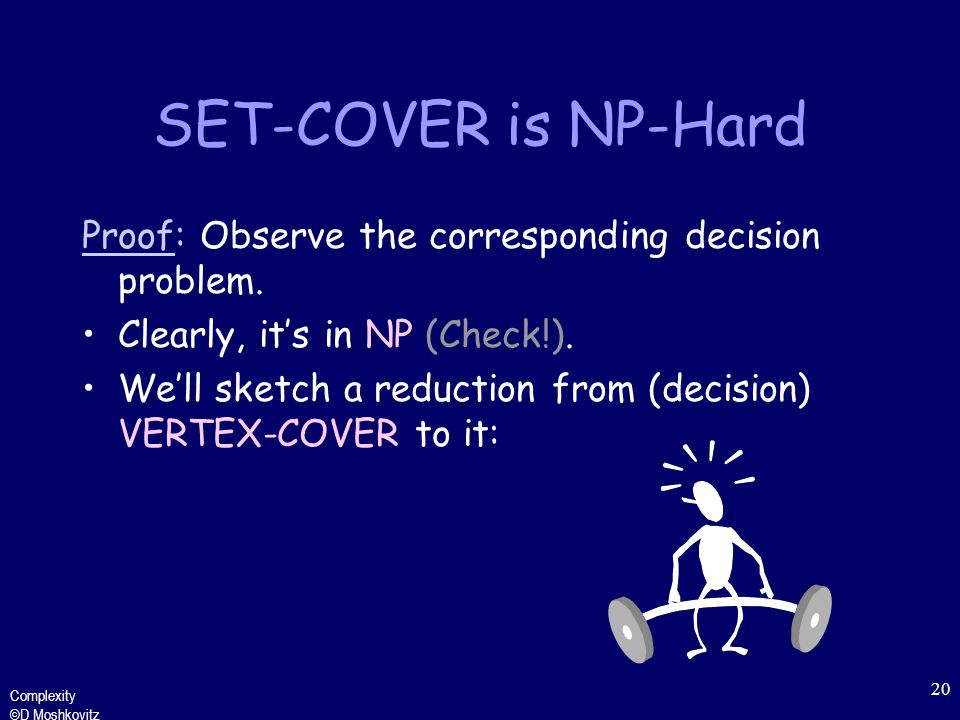 SET-COVER is NP-Hard

Proof: Observe the corresponding decision problem.

• Clearly, it's in NP (Check!).

• We'll sketch a reduction from (decision) VERTEX-COVER to it:

Complexity
©D Moshkovitz

20